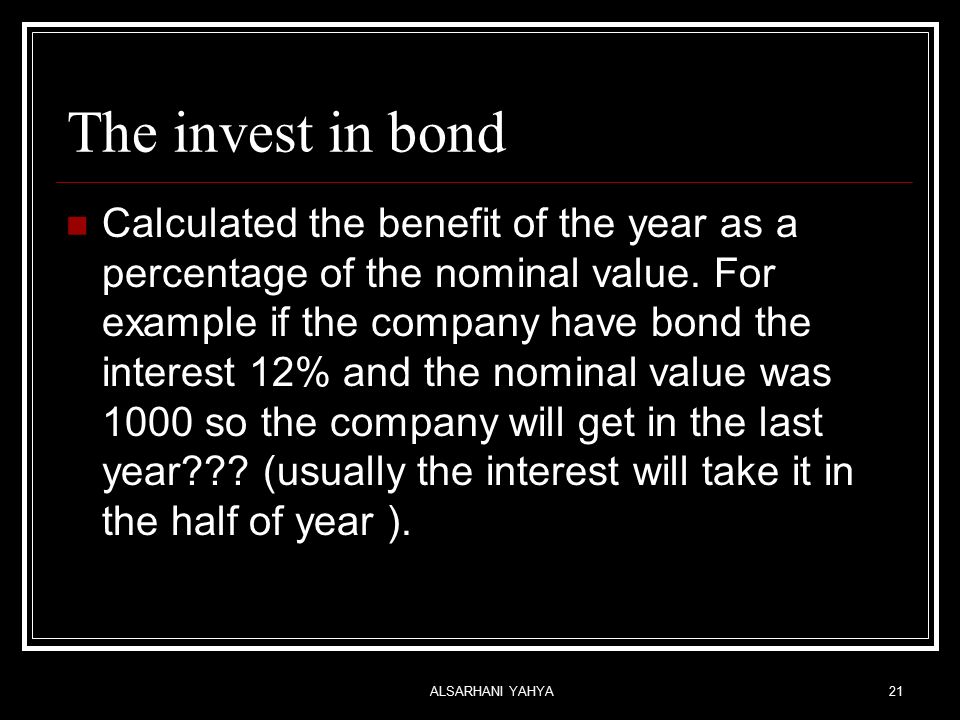 The invest in bond

Calculated the benefit of the year as a percentage of the nominal value. For example if the company have bond the interest 12% and the nominal value was 1000 so the company will get in the last year??? (usually the interest will take it in the half of year ).

ALSARHANI YAHYA

21